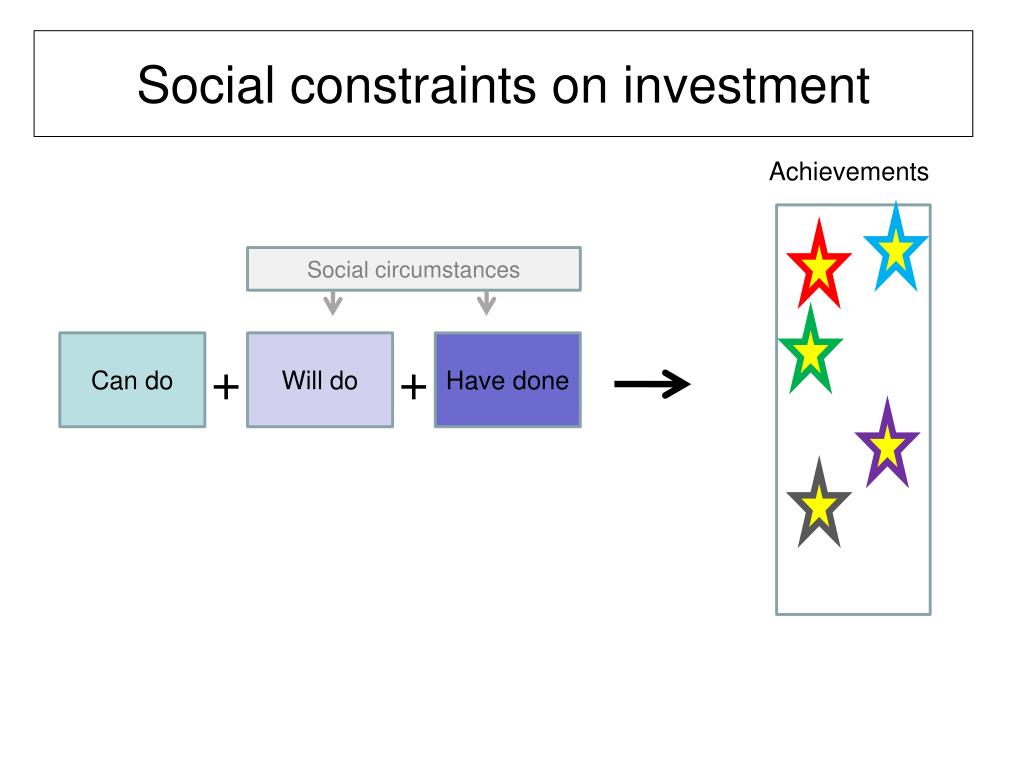 Social constraints on investment

Achievements

Social circumstances

Can do + Will do + Have done →